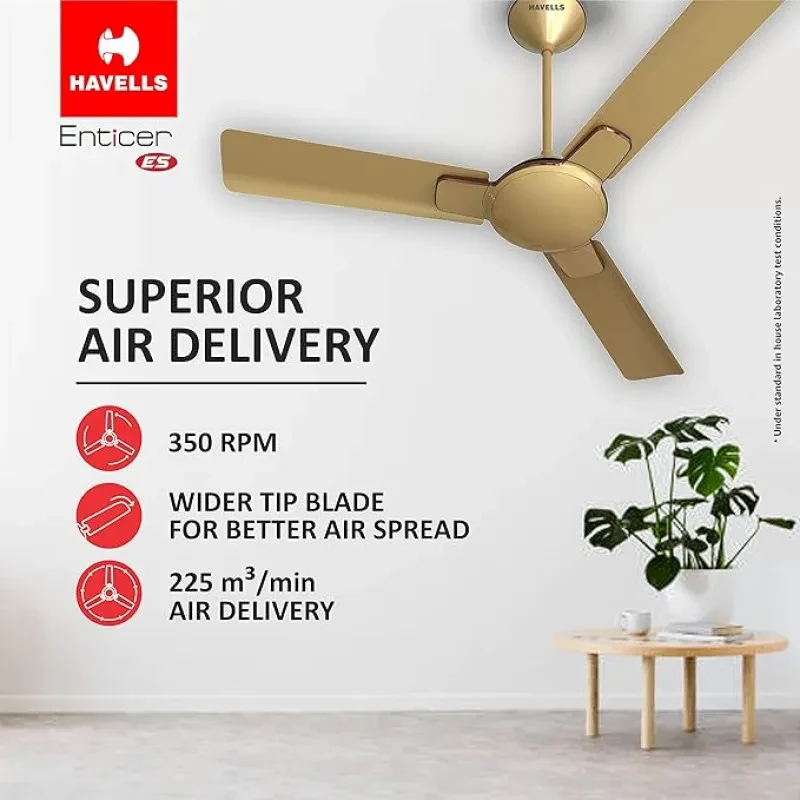 HAVELLS

Enticer ES

HAVELLS

SUPERIOR AIR DELIVERY

350 RPM

WIDER TIP BLADE FOR BETTER AIR SPREAD

225 $m^3$/min AIR DELIVERY

* Under standard in house laboratory test conditions.